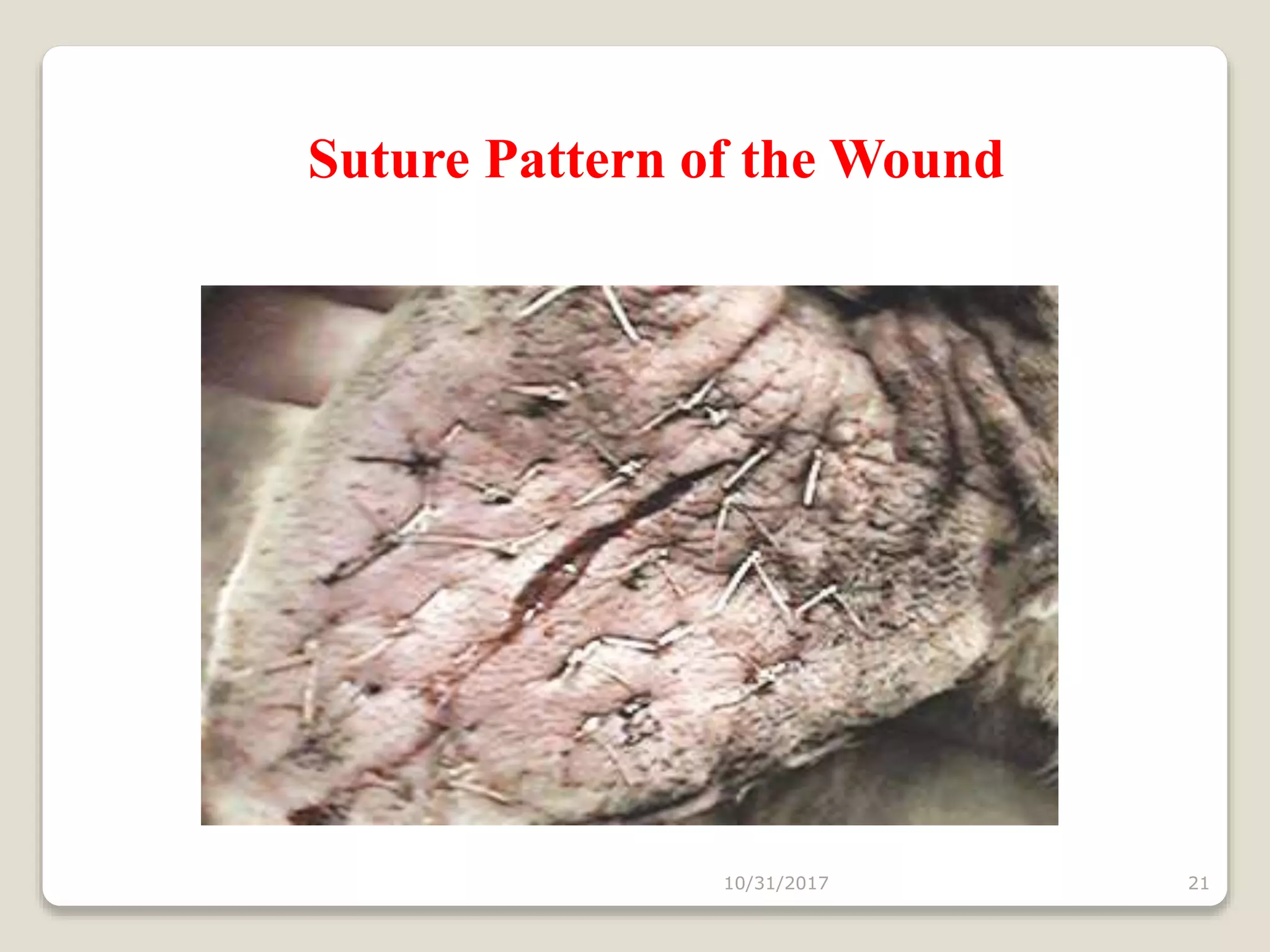 Suture Pattern of the Wound

10/31/2017

21